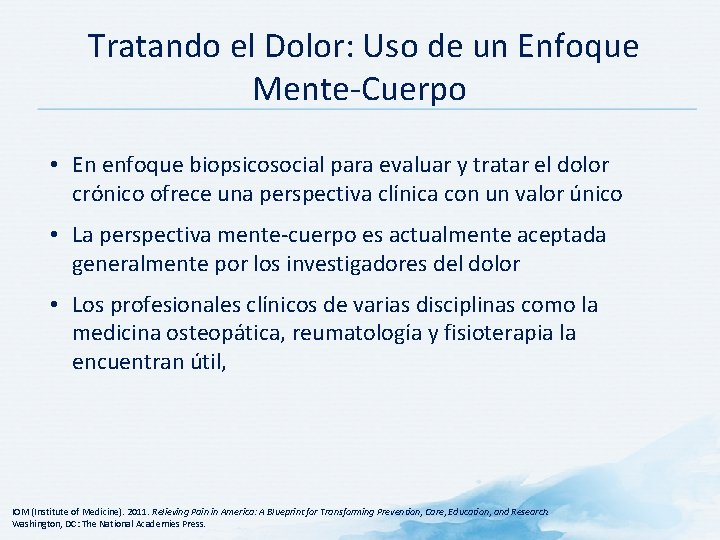 Tratando el Dolor: Uso de un Enfoque Mente-Cuerpo

• En enfoque biopsicosocial para evaluar y tratar el dolor crónico ofrece una perspectiva clínica con un valor único

• La perspectiva mente-cuerpo es actualmente aceptada generalmente por los investigadores del dolor

• Los profesionales clínicos de varias disciplinas como la medicina osteopática, reumatología y fisioterapia la encuentran útil,

IOM (Institute of Medicine). 2011. Relieving Pain in America: A Blueprint for Transforming Prevention, Care, Education, and Research. Washington, DC: The National Academies Press.